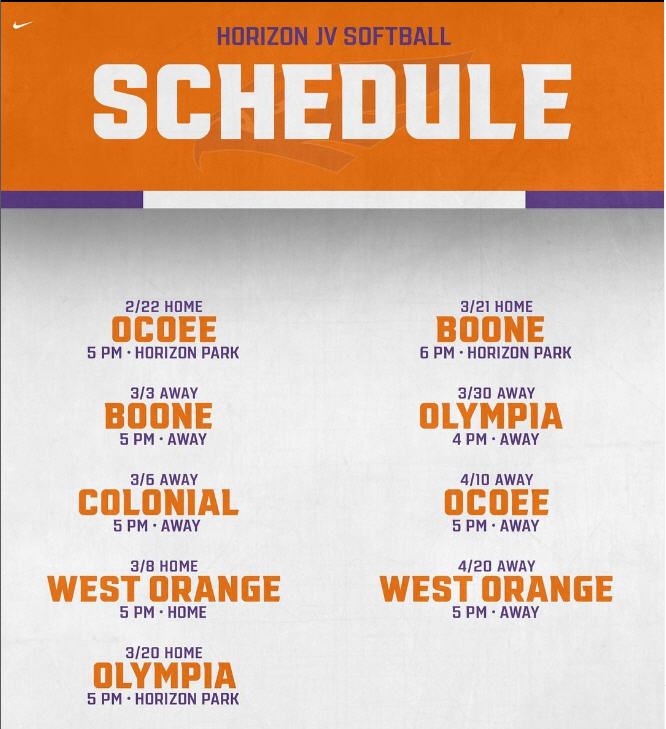 HORIZON JV SOFTBALL

SCHEDULE

2/22 HOME
OCOEE
5 PM · HORIZON PARK

3/3 AWAY
BOONE
5 PM · AWAY

3/6 AWAY
COLONIAL
5 PM · AWAY

3/8 HOME
WEST ORANGE
5 PM · HOME

3/20 HOME
OLYMPIA
5 PM · HORIZON PARK

3/21 HOME
BOONE
6 PM · HORIZON PARK

3/30 AWAY
OLYMPIA
4 PM · AWAY

4/10 AWAY
OCOEE
5 PM · AWAY

4/20 AWAY
WEST ORANGE
5 PM · AWAY